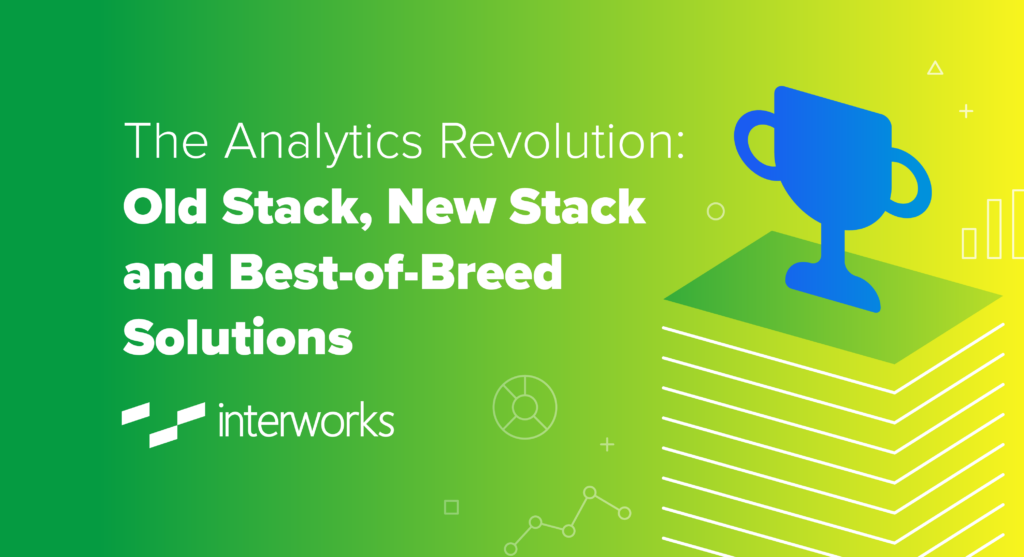 The Analytics Revolution:
Old Stack, New Stack and Best-of-Breed Solutions

interworks